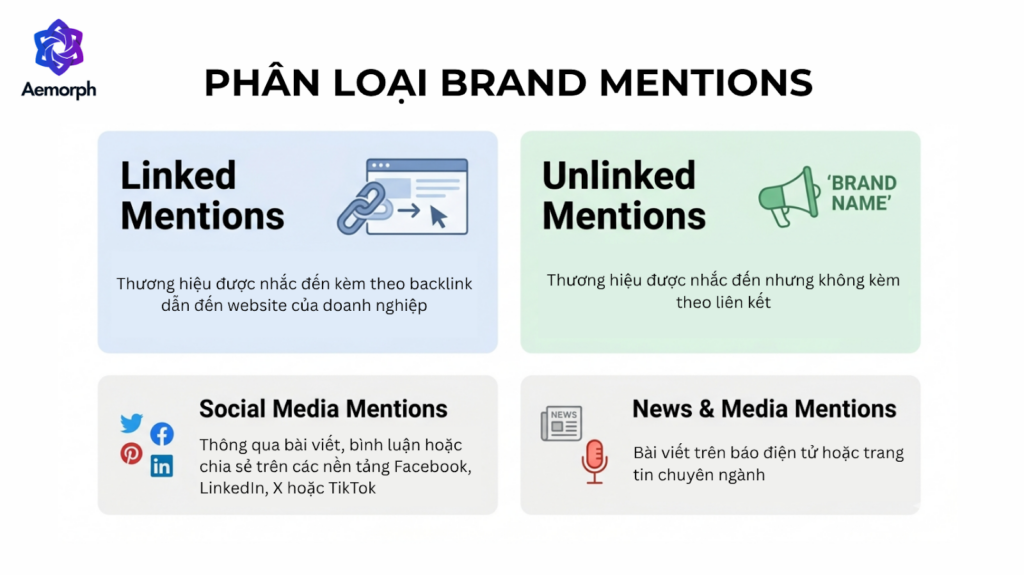 Aemorph

PHÂN LOẠI BRAND MENTIONS

Linked Mentions

Thương hiệu được nhắc đến kèm theo backlink dẫn đến website của doanh nghiệp

Unlinked Mentions

'BRAND NAME'

Thương hiệu được nhắc đến nhưng không kèm theo liên kết

Social Media Mentions

Thông qua bài viết, bình luận hoặc chia sẻ trên các nền tảng Facebook, LinkedIn, X hoặc TikTok

NEWS

News & Media Mentions

Bài viết trên báo điện tử hoặc trang tin chuyên ngành